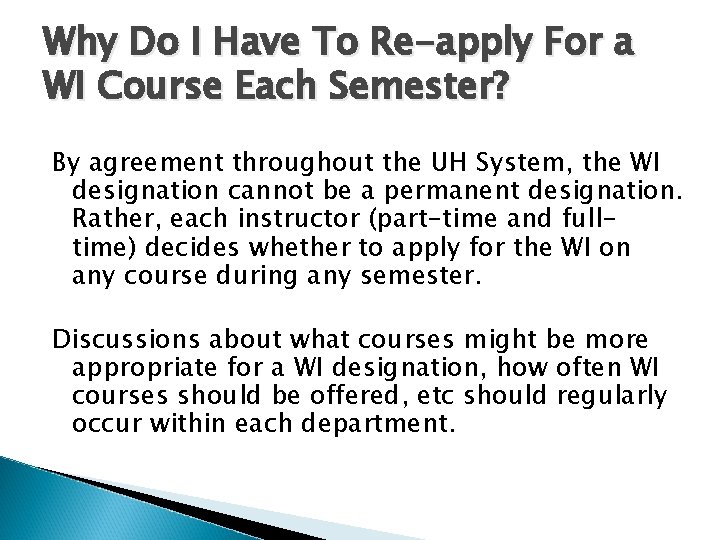 Why Do I Have To Re-apply For a WI Course Each Semester?

By agreement throughout the UH System, the WI designation cannot be a permanent designation. Rather, each instructor (part-time and full-time) decides whether to apply for the WI on any course during any semester.

Discussions about what courses might be more appropriate for a WI designation, how often WI courses should be offered, etc should regularly occur within each department.